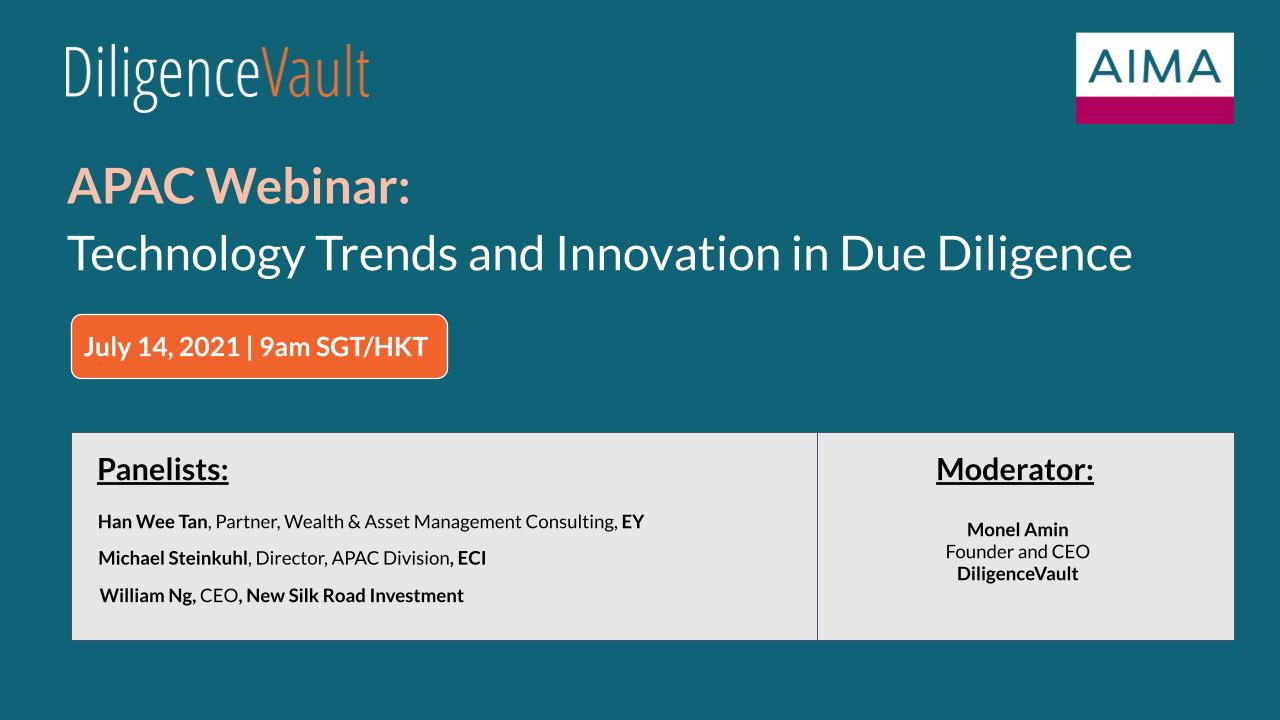 DiligenceVault

AIMA

APAC Webinar:
Technology Trends and Innovation in Due Diligence

July 14, 2021 | 9am SGT/HKT

Panelists:

Han Wee Tan, Partner, Wealth & Asset Management Consulting, EY

Michael Steinkuhl, Director, APAC Division, ECI

William Ng, CEO, New Silk Road Investment

Moderator:

Monel Amin
Founder and CEO
DiligenceVault